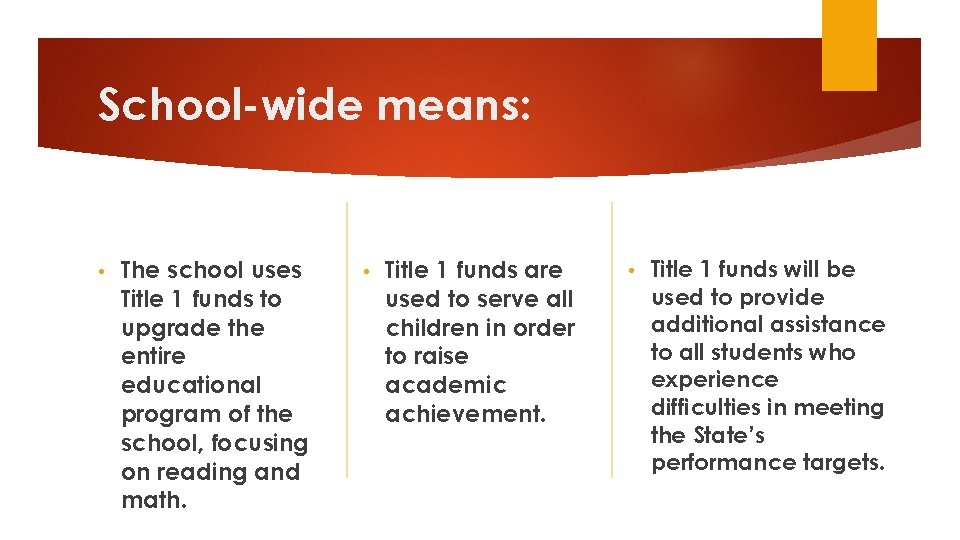 School-wide means:

• The school uses Title 1 funds to upgrade the entire educational program of the school, focusing on reading and math.

• Title 1 funds are used to serve all children in order to raise academic achievement.

• Title 1 funds will be used to provide additional assistance to all students who experience difficulties in meeting the State's performance targets.